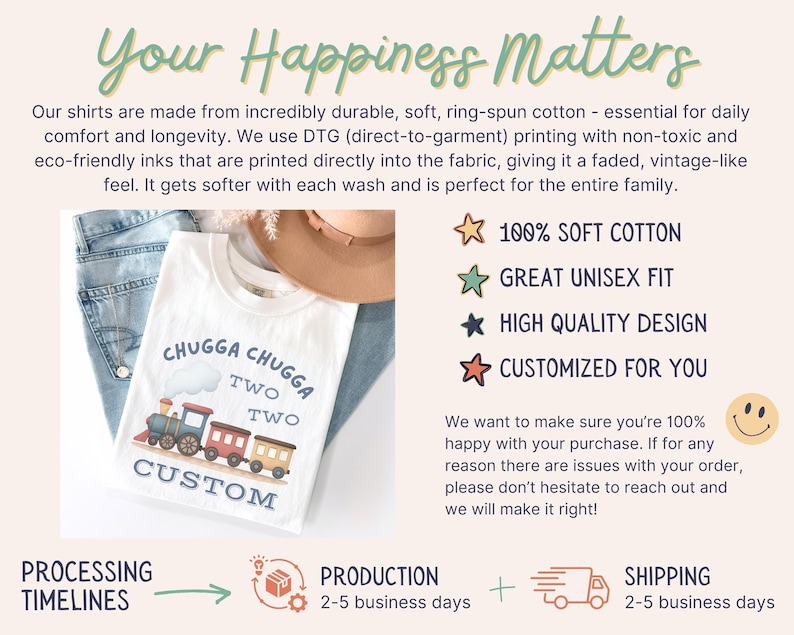 Your Happiness Matters

Our shirts are made from incredibly durable, soft, ring-spun cotton - essential for daily comfort and longevity. We use DTG (direct-to-garment) printing with non-toxic and eco-friendly inks that are printed directly into the fabric, giving it a faded, vintage-like feel. It gets softer with each wash and is perfect for the entire family.

CHUGGA CHUGGA
TWO
TWO
CUSTOM

100% SOFT COTTON
GREAT UNISEX FIT
HIGH QUALITY DESIGN
CUSTOMIZED FOR YOU

We want to make sure you're 100% happy with your purchase. If for any reason there are issues with your order, please don't hesitate to reach out and we will make it right!

PROCESSING TIMELINES

PRODUCTION
2-5 business days

+

SHIPPING
2-5 business days